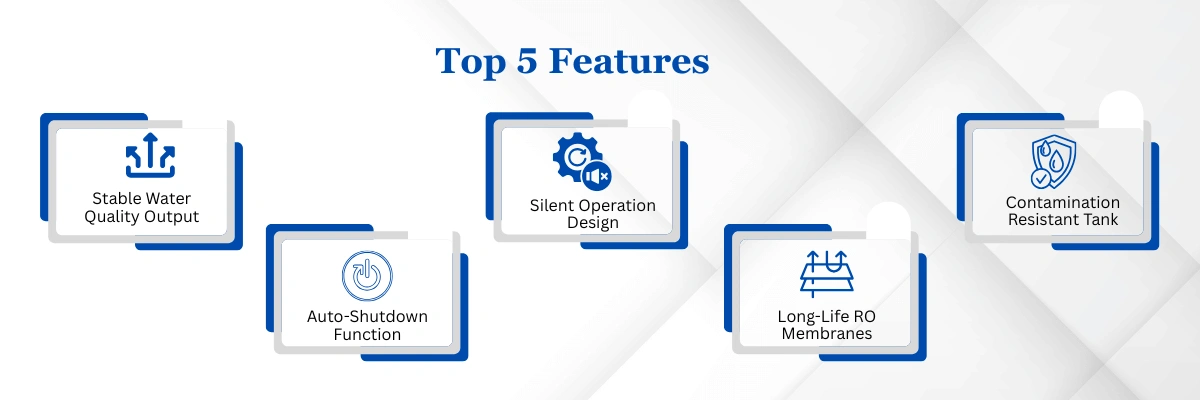 Top 5 Features

Stable Water Quality Output

Auto-Shutdown Function

Silent Operation Design

Long-Life RO Membranes

Contamination Resistant Tank